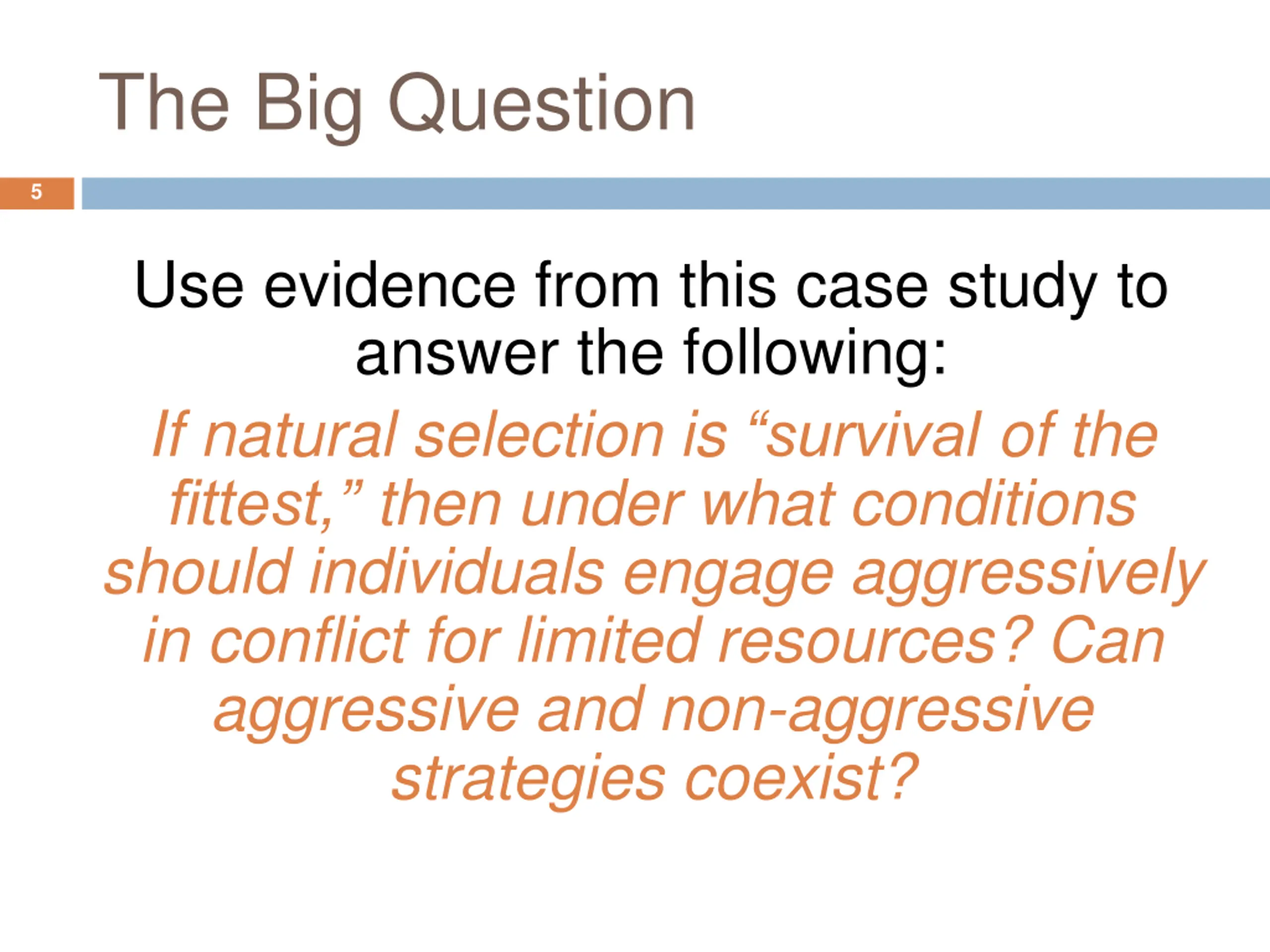 The Big Question

5

Use evidence from this case study to answer the following:

If natural selection is “survival of the fittest,” then under what conditions should individuals engage aggressively in conflict for limited resources? Can aggressive and non-aggressive strategies coexist?